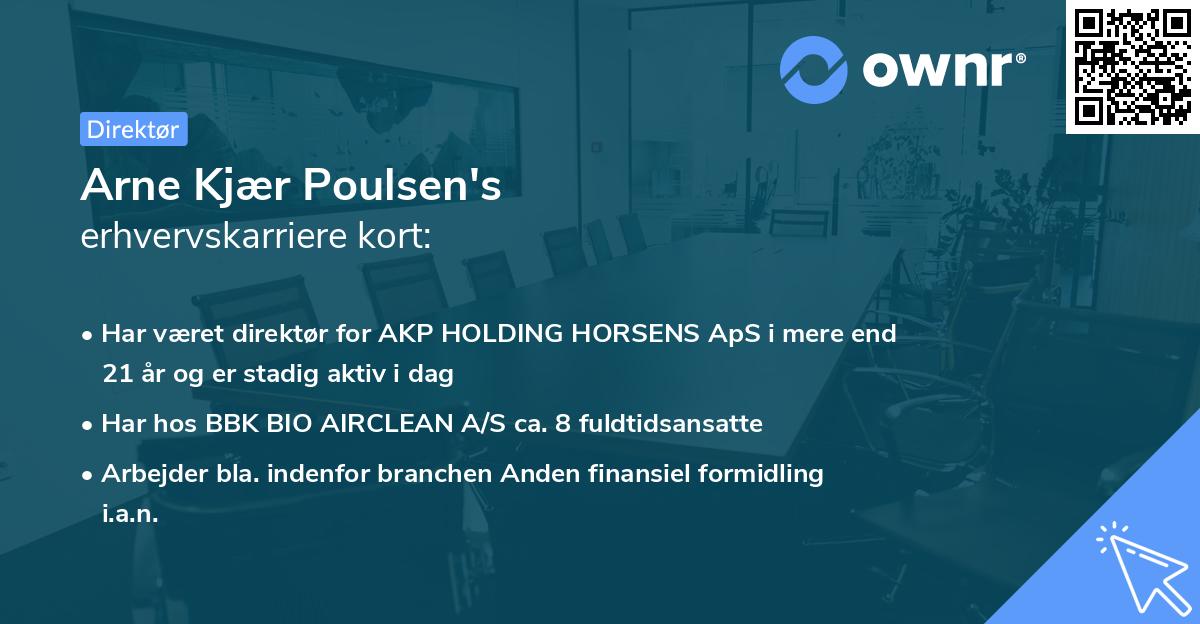 ownr®

Direktør

Arne Kjær Poulsen's
erhvervskarriere kort:

• Har været direktør for AKP HOLDING HORSENS ApS i mere end 21 år og er stadig aktiv i dag

• Har hos BBK BIO AIRCLEAN A/S ca. 8 fuldtidsansatte

• Arbejder bla. indenfor branchen Anden finansiel formidling i.a.n.